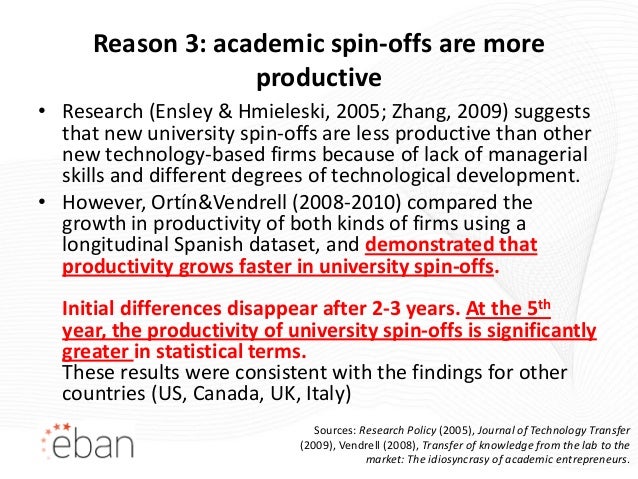 Reason 3: academic spin-offs are more productive

• Research (Ensley & Hmieleski, 2005; Zhang, 2009) suggests that new university spin-offs are less productive than other new technology-based firms because of lack of managerial skills and different degrees of technological development.

• However, Ortín&Vendrell (2008-2010) compared the growth in productivity of both kinds of firms using a longitudinal Spanish dataset, and demonstrated that productivity grows faster in university spin-offs.

Initial differences disappear after 2-3 years. At the 5$^{th}$ year, the productivity of university spin-offs is significantly greater in statistical terms.
These results were consistent with the findings for other countries (US, Canada, UK, Italy)

eban

Sources: Research Policy (2005), Journal of Technology Transfer (2009), Vendrell (2008), Transfer of knowledge from the lab to the market: The idiosyncrasy of academic entrepreneurs.